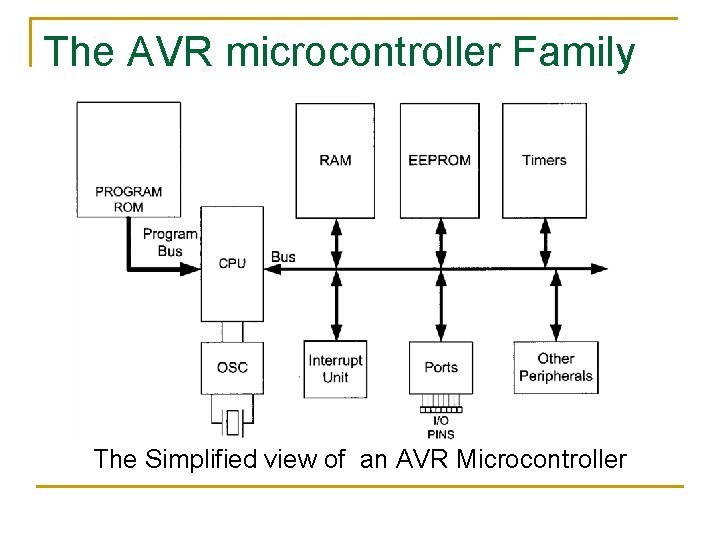 The AVR microcontroller Family

PROGRAM ROM

RAM

EEPROM

Timers

Program Bus

CPU

Bus

OSC

Interrupt Unit

Ports

Other Peripherals

I/O PINS

The Simplified view of an AVR Microcontroller